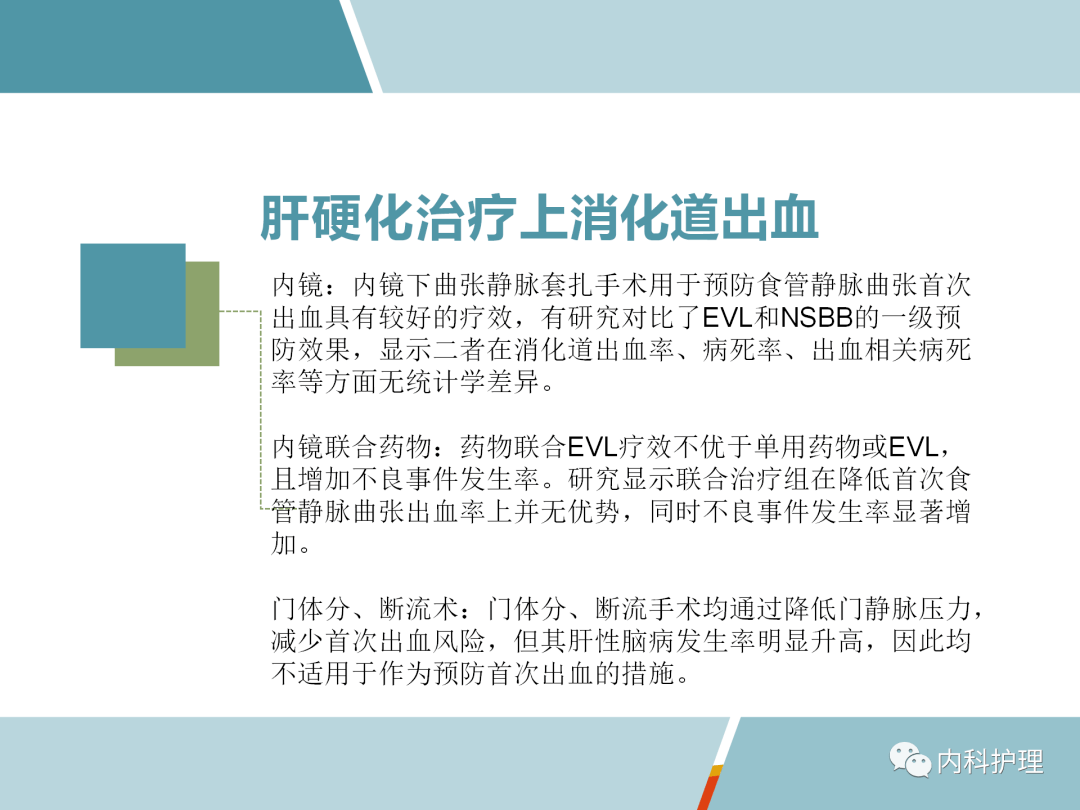 肝硬化治疗上消化道出血

内镜：内镜下曲张静脉套扎手术用于预防食管静脉曲张首次出血具有较好的疗效，有研究对比了EVL和NSBB的一级预防效果，显示二者在消化道出血率、病死率、出血相关病死率等方面无统计学差异。

内镜联合药物：药物联合EVL疗效不优于单用药物或EVL，且增加不良事件发生率。研究显示联合治疗组在降低首次食管静脉曲张出血率上并无优势，同时不良事件发生率显著增加。

门体分、断流术：门体分、断流手术均通过降低门静脉压力，减少首次出血风险，但其肝性脑病发生率明显升高，因此均不适用于作为预防首次出血的措施。

内科护理